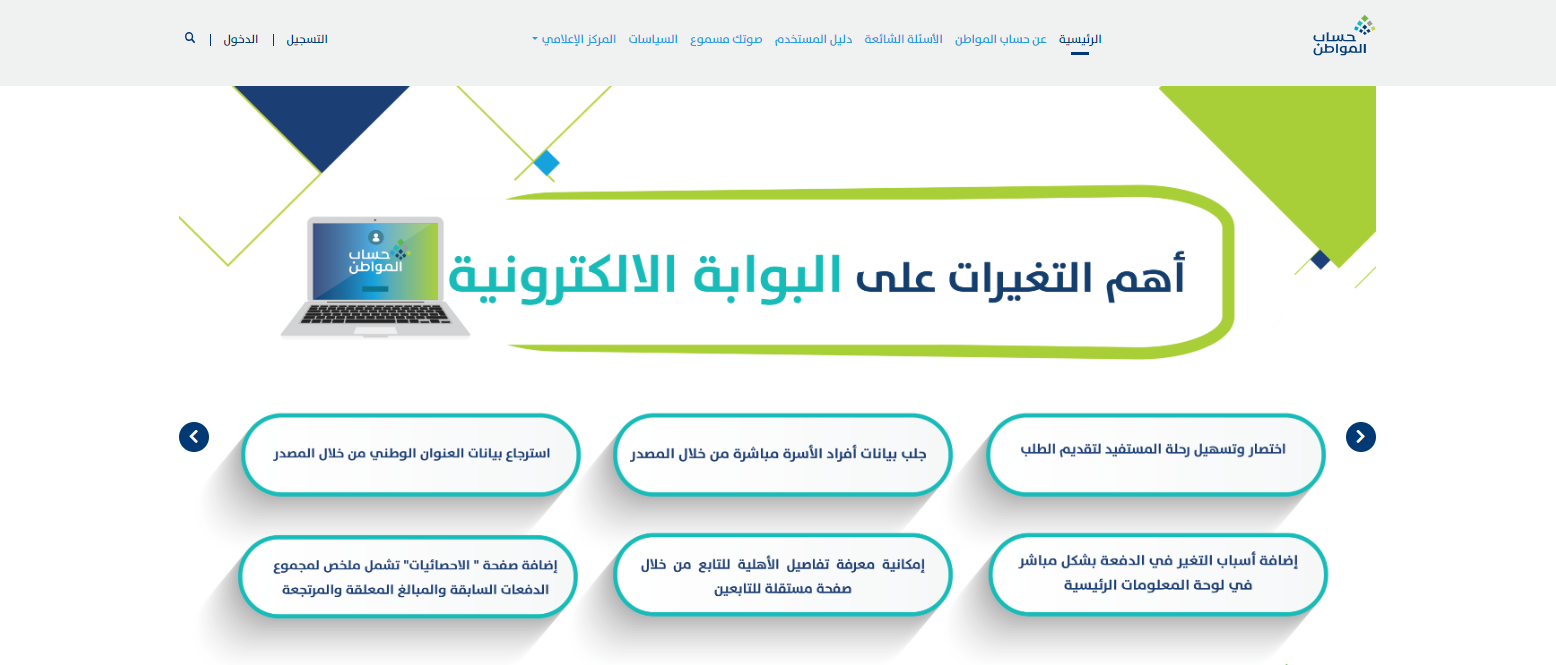 حساب المواطن

الرئيسية عن حساب المواطن الأسئلة الشائعة دليل المستخدم صوتك مسموع السياسات المركز الإعلامي

التسجيل | الدخول |

حساب المواطن

أهم التغيرات على البوابة الالكترونية

اختصار وتسهيل رحلة المستفيد لتقديم الطلب

جلب بيانات أفراد الأسرة مباشرة من خلال المصدر

استرجاع بيانات العنوان الوطني من خلال المصدر

إضافة أسباب التغير في الدفعة بشكل مباشر في لوحة المعلومات الرئيسية

إمكانية معرفة تفاصيل الأهلية للتابع من خلال صفحة مستقلة للتابعين

إضافة صفحة " الاحصائيات" تشمل ملخص لمجموع الدفعات السابقة والمبالغ المعلقة والمرتجعة